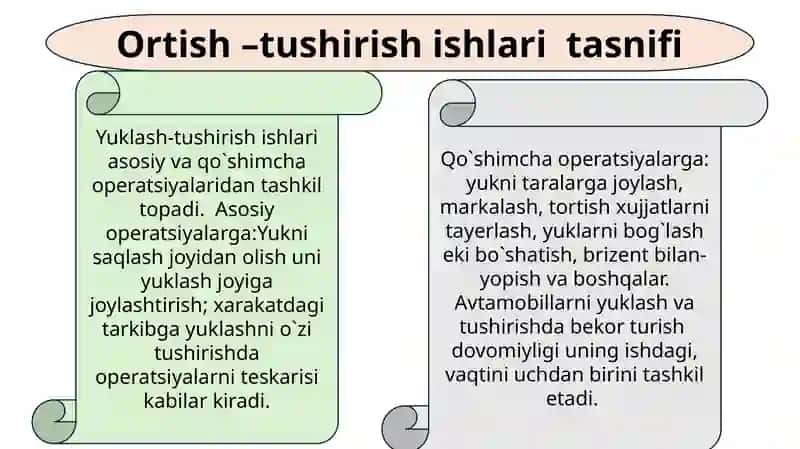 Ortish –tushirish ishlari  tasnifi

Yuklash-tushirish ishlari asosiy va qo`shimcha operatsiyalaridan tashkil topadi.  Asosiy operatsiyalarga:Yukni saqlash joyidan olish uni yuklash joyiga joylashtirish; xarakatdagi tarkibga yuklashni o`zi tushirishda operatsiyalarni teskarisi kabilar kiradi.

Qo`shimcha operatsiyalarga: yukni taralarga joylash, markalash, tortish xujjatlarni tayerlash, yuklarni bog`lash eki bo`shatish, brizent bilan-yopish va boshqalar. Avtamobillarni yuklash va tushirishda bekor turish dovomiyligi uning ishdagi, vaqtini uchdan birini tashkil etadi.